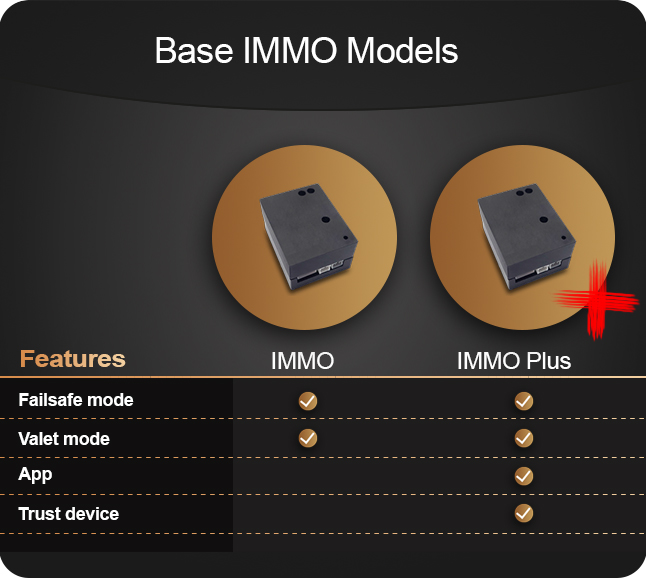 Base IMMO Models

| Features | IMMO | IMMO Plus |
|---|---|---|
| Failsafe mode | ✓ | ✓ |
| Valet mode | ✓ | ✓ |
| App | | ✓ |
| Trust device | | ✓ |